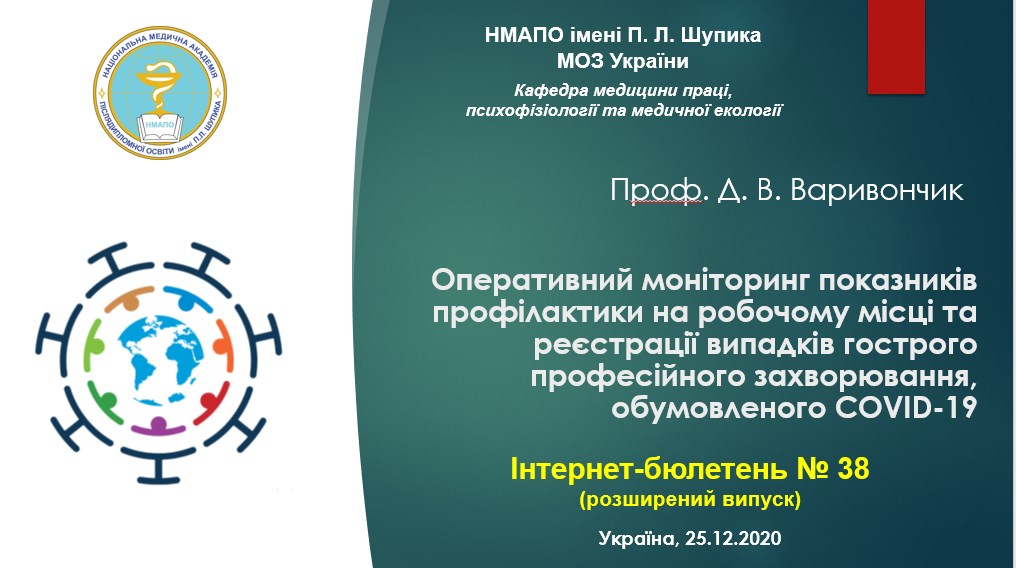 НАЦІОНАЛЬНА МЕДИЧНА АКАДЕМІЯ ПІСЛЯДИПЛОМНОЇ ОСВІТИ імені П.Л. ШУПИКА

НМАПО

НМАПО імені П. Л. Шупика
МОЗ України

Кафедра медицини праці, психофізіології та медичної екології

Проф. Д. В. Варивончик

Оперативний моніторинг показників профілактики на робочому місці та реєстрації випадків гострого професійного захворювання, обумовленого COVID-19

Інтернет-бюлетень № 38
(розширений випуск)

Україна, 25.12.2020